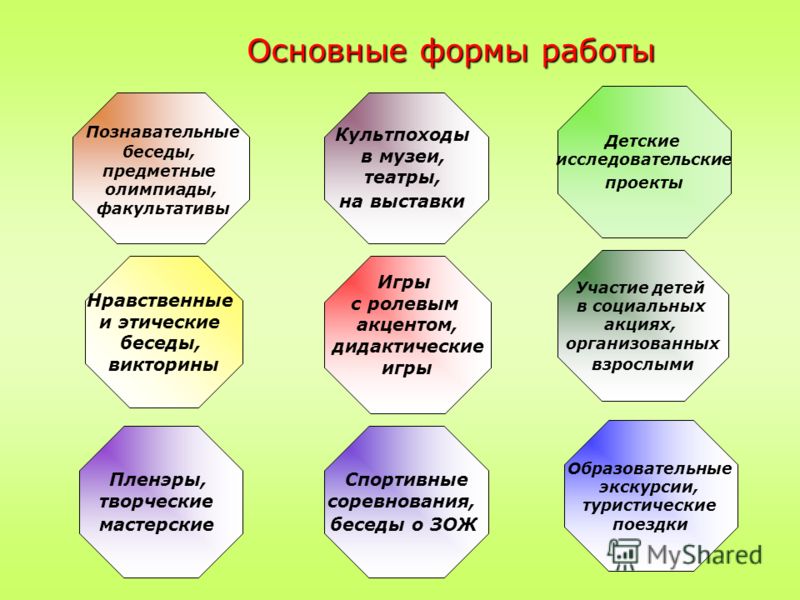 Основные формы работы

Познавательные беседы, предметные олимпиады, факультативы

Культпоходы в музеи, театры, на выставки

Детские исследовательские проекты

Нравственные и этические беседы, викторины

Игры с ролевым акцентом, дидактические игры

Участие детей в социальных акциях, организованных взрослыми

Пленэры, творческие мастерские

Спортивные соревнования, беседы о ЗОЖ

Образовательные экскурсии, туристические поездки

MyShared